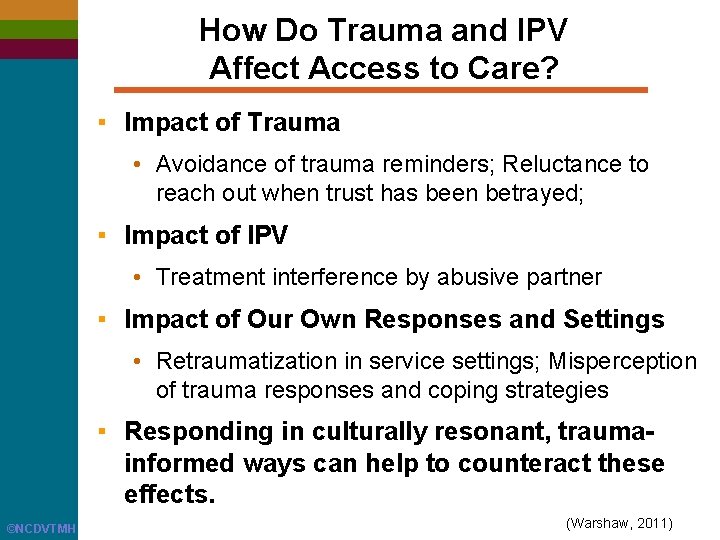 How Do Trauma and IPV Affect Access to Care?

▪ Impact of Trauma

• Avoidance of trauma reminders; Reluctance to reach out when trust has been betrayed;

▪ Impact of IPV

• Treatment interference by abusive partner

▪ Impact of Our Own Responses and Settings

• Retraumatization in service settings; Misperception of trauma responses and coping strategies

▪ Responding in culturally resonant, trauma-informed ways can help to counteract these effects.

(Warshaw, 2011)

©NCDVTMH